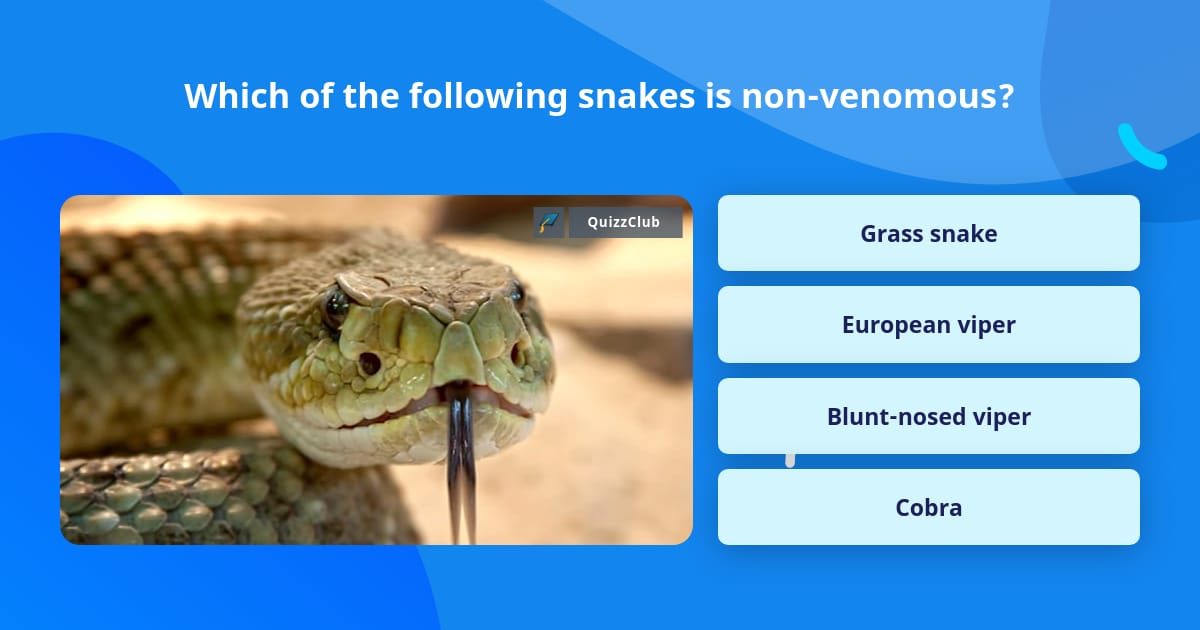 Which of the following snakes is non-venomous?

QuizzClub

Grass snake

European viper

Blunt-nosed viper

Cobra